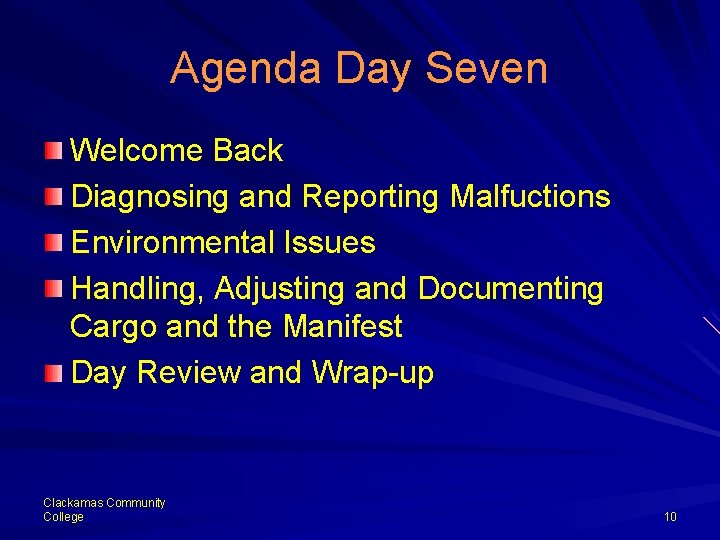 Agenda Day Seven

Welcome Back

Diagnosing and Reporting Malfuctions

Environmental Issues

Handling, Adjusting and Documenting Cargo and the Manifest

Day Review and Wrap-up

Clackamas Community College

10